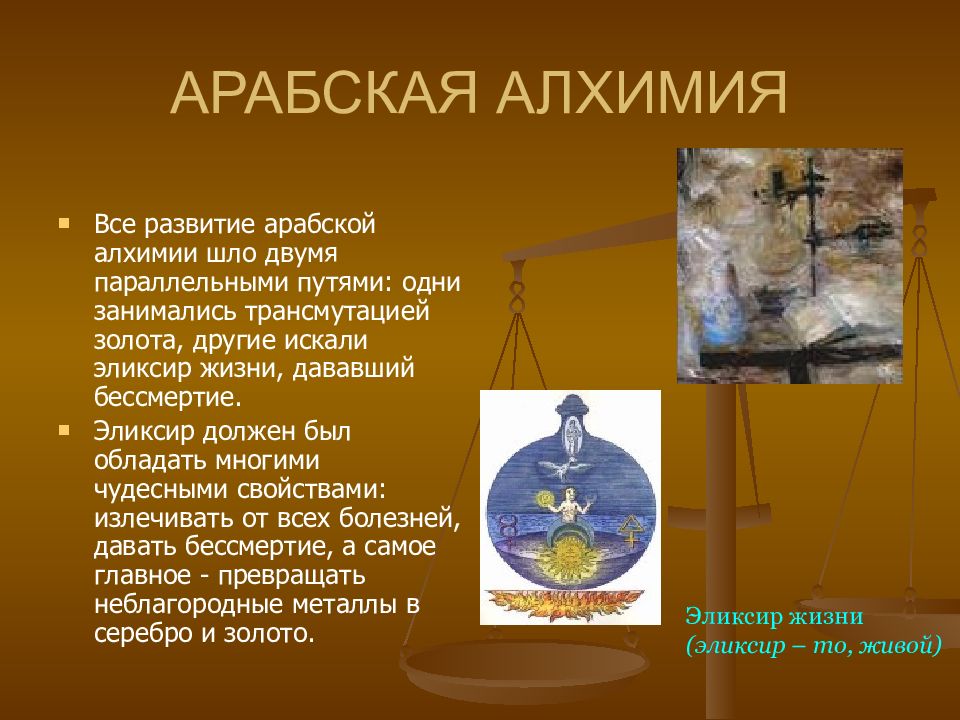 АРАБСКАЯ АЛХИМИЯ

Все развитие арабской алхимии шло двумя параллельными путями: одни занимались трансмутацией золота, другие искали эликсир жизни, дававший бессмертие.

Эликсир должен был обладать многими чудесными свойствами: излечивать от всех болезней, давать бессмертие, а самое главное - превращать неблагородные металлы в серебро и золото.

Эликсир жизни
(эликсир – то, живой)